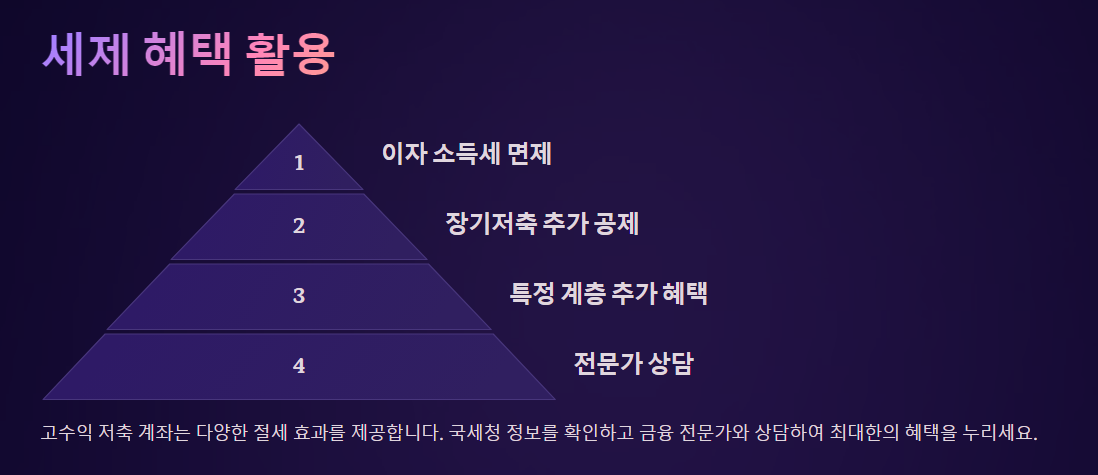 세제 혜택 활용

1
이자 소득세 면제

2
장기저축 추가 공제

3
특정 계층 추가 혜택

4
전문가 상담

고수익 저축 계좌는 다양한 절세 효과를 제공합니다. 국세청 정보를 확인하고 금융 전문가와 상담하여 최대한의 혜택을 누리세요.